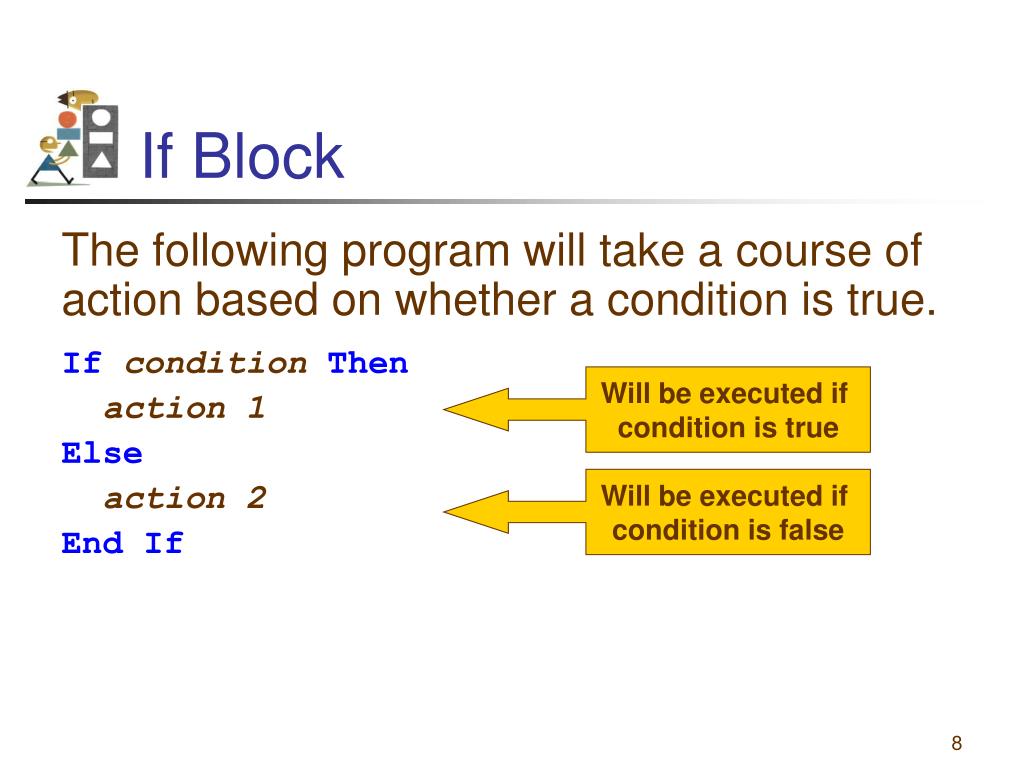 If Block

The following program will take a course of action based on whether a condition is true.

If condition Then
  action 1
Else
  action 2
End If

Will be executed if condition is true

Will be executed if condition is false

8